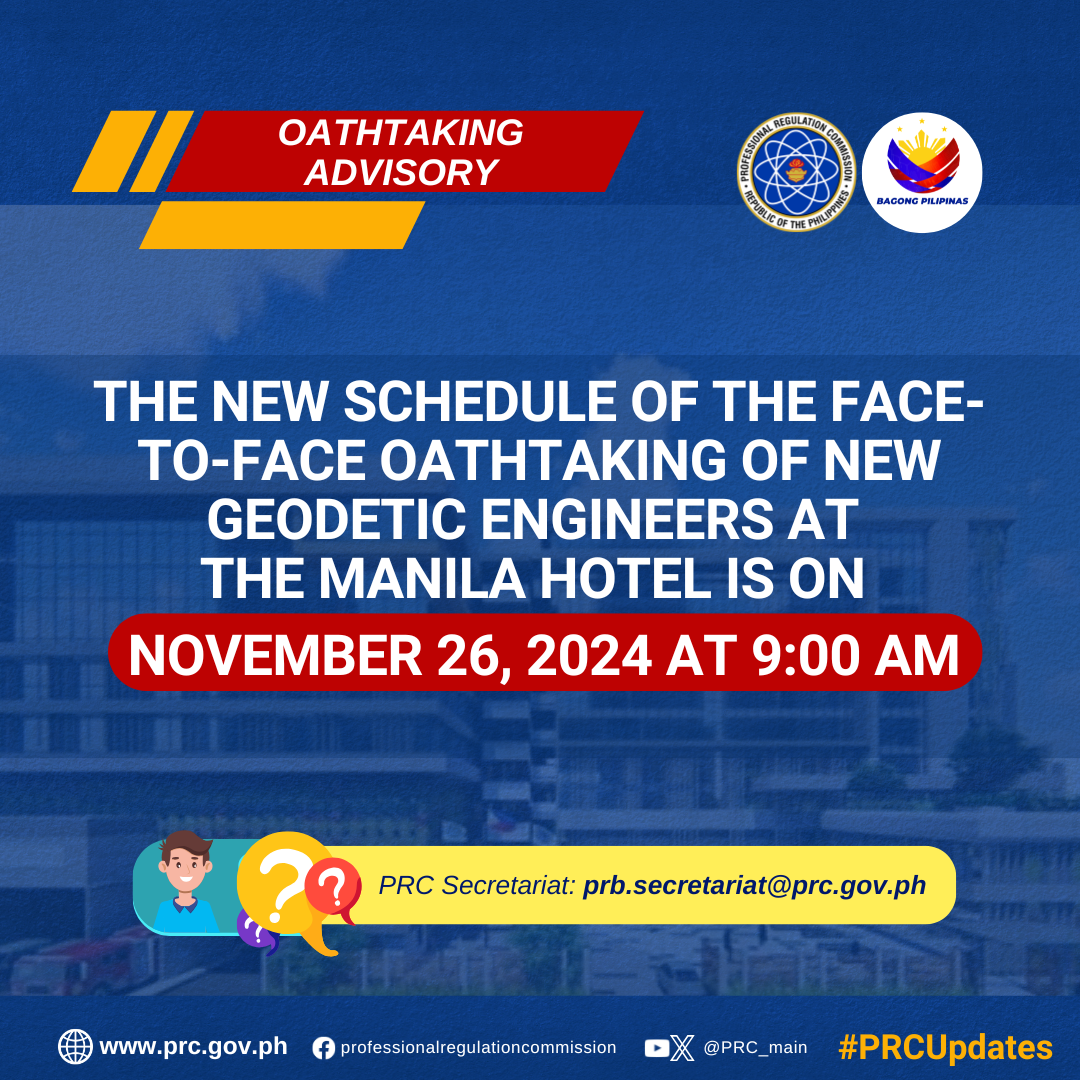 OATHTAKING ADVISORY

PROFESSIONAL REGULATION COMMISSION
REPUBLIC OF THE PHILIPPINES

BAGONG PILIPINAS

THE NEW SCHEDULE OF THE FACE-TO-FACE OATHTAKING OF NEW GEODETIC ENGINEERS AT THE MANILA HOTEL IS ON

NOVEMBER 26, 2024 AT 9:00 AM

PRC Secretariat: prb.secretariat@prc.gov.ph

www.prc.gov.ph professionalregulationcommission @PRC_main #PRCUpdates